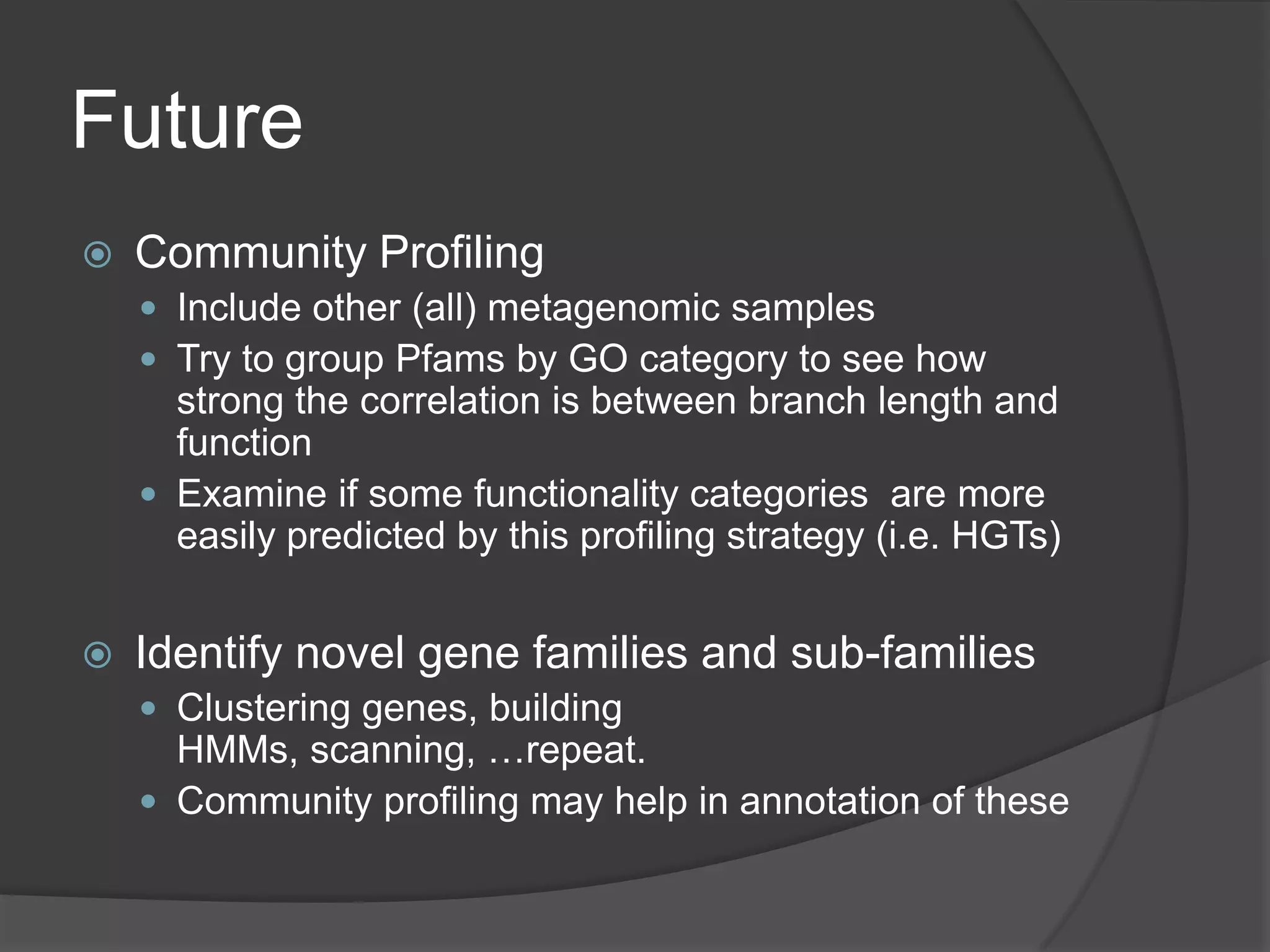 Future

Community Profiling

- Include other (all) metagenomic samples
- Try to group Pfams by GO category to see how strong the correlation is between branch length and function
- Examine if some functionality categories are more easily predicted by this profiling strategy (i.e. HGTs)

Identify novel gene families and sub-families

- Clustering genes, building HMMs, scanning, …repeat.
- Community profiling may help in annotation of these